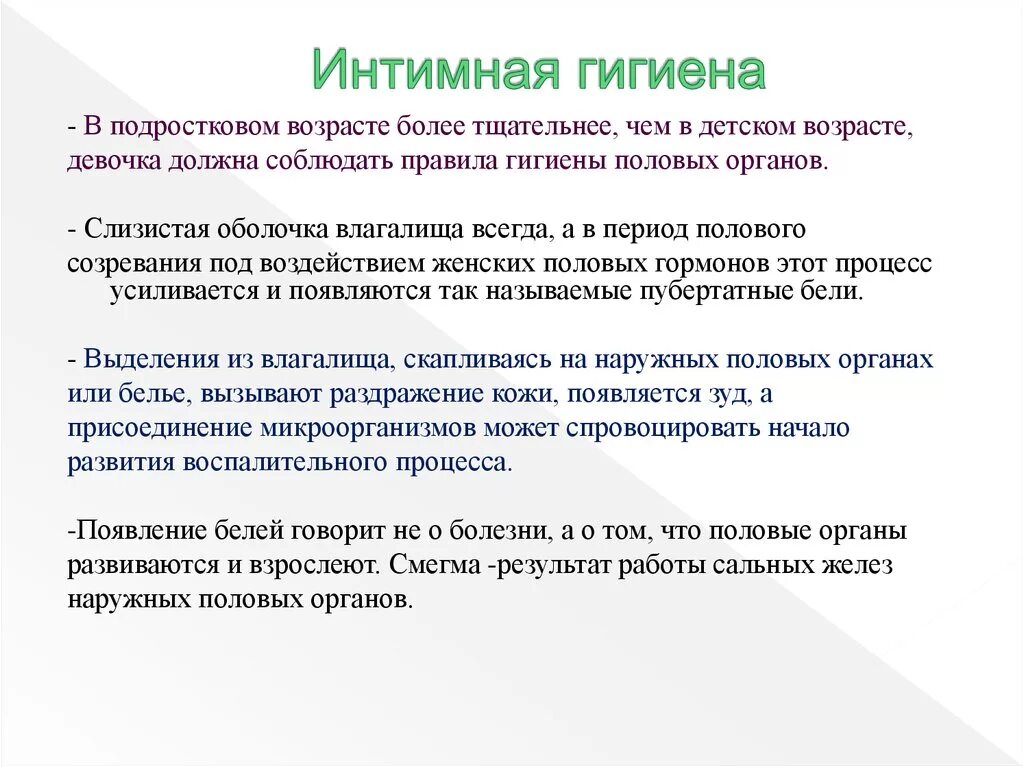 Интимная гигиена

- В подростковом возрасте более тщательнее, чем в детском возрасте, девочка должна соблюдать правила гигиены половых органов.

- Слизистая оболочка влагалища всегда, а в период полового созревания под воздействием женских половых гормонов этот процесс усиливается и появляются так называемые пубертатные бели.

- Выделения из влагалища, скапливаясь на наружных половых органах или белье, вызывают раздражение кожи, появляется зуд, а присоединение микроорганизмов может спровоцировать начало развития воспалительного процесса.

-Появление белей говорит не о болезни, а о том, что половые органы развиваются и взрослеют. Смегма -результат работы сальных желез наружных половых органов.